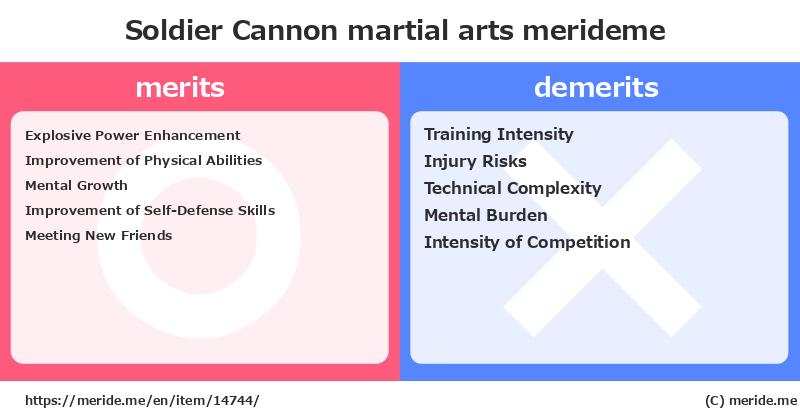 Soldier Cannon martial arts merideme

merits

Explosive Power Enhancement
Improvement of Physical Abilities
Mental Growth
Improvement of Self-Defense Skills
Meeting New Friends

demerits

Training Intensity
Injury Risks
Technical Complexity
Mental Burden
Intensity of Competition

https://meride.me/en/item/14744/

(C) meride.me